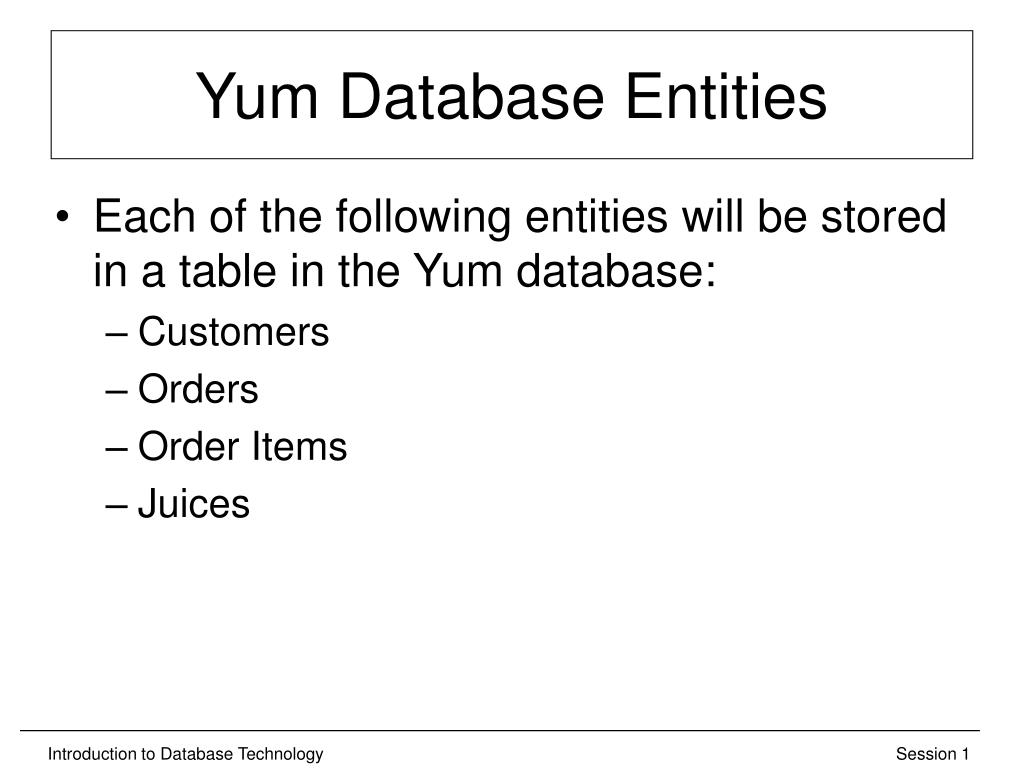 Yum Database Entities

• Each of the following entities will be stored in a table in the Yum database:
– Customers
– Orders
– Order Items
– Juices

Introduction to Database Technology

Session 1